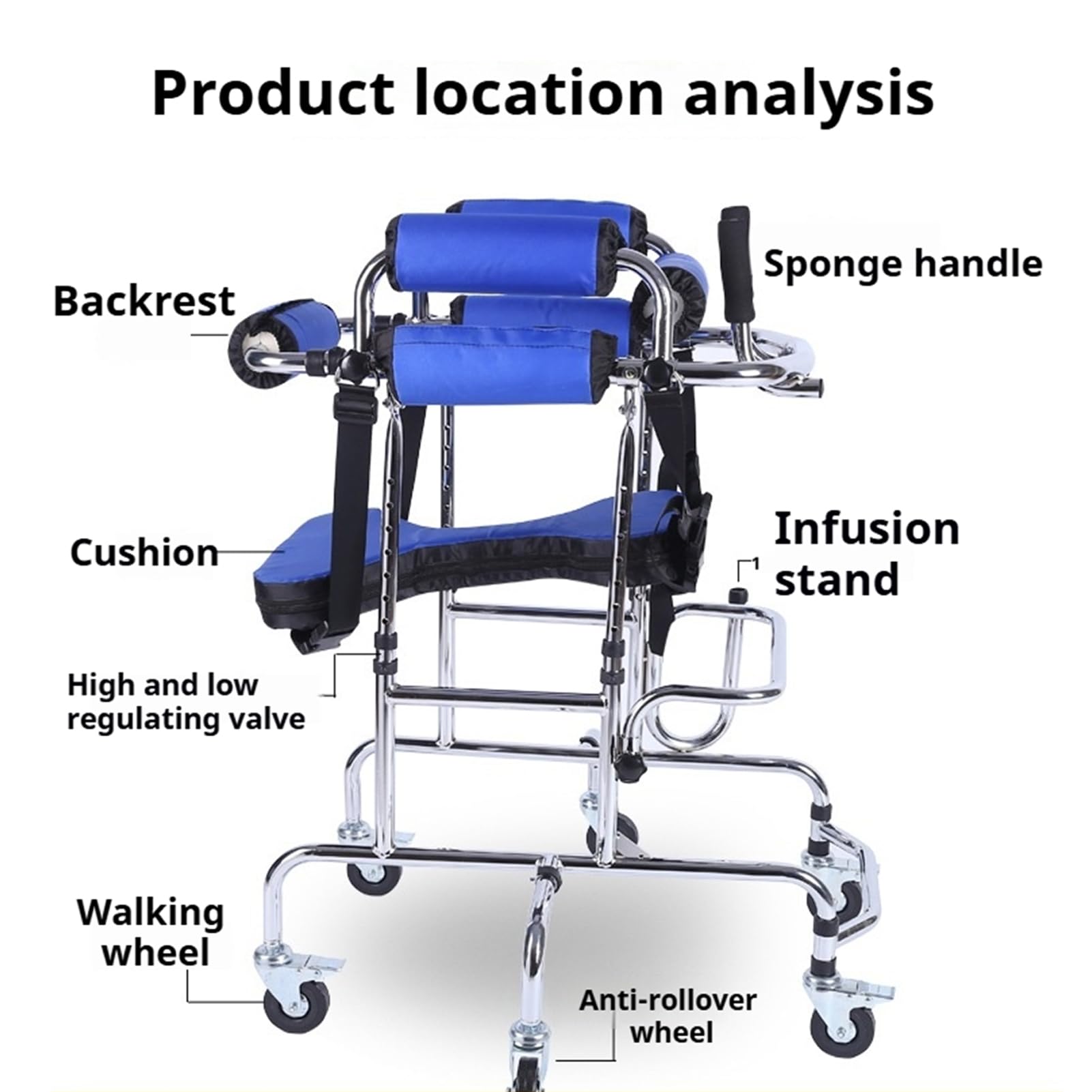 Product location analysis

Backrest

Sponge handle

Cushion

Infusion stand

High and low regulating valve

Walking wheel

Anti-rollover wheel